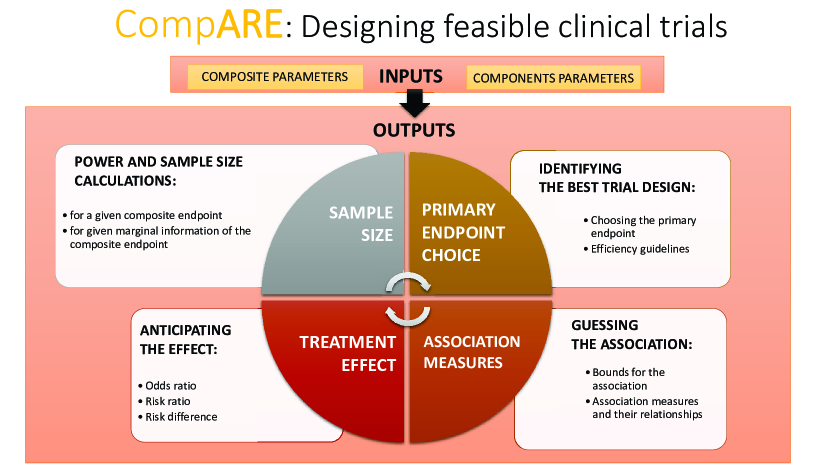 CompARE: Designing feasible clinical trials

COMPOSITE PARAMETERS

INPUTS

COMPONENTS PARAMETERS

OUTPUTS

POWER AND SAMPLE SIZE CALCULATIONS:

• for a given composite endpoint
• for given marginal information of the composite endpoint

SAMPLE SIZE

PRIMARY ENDPOINT CHOICE

IDENTIFYING THE BEST TRIAL DESIGN:

• Choosing the primary endpoint
• Efficiency guidelines

ANTICIPATING THE EFFECT:

• Odds ratio
• Risk ratio
• Risk difference

TREATMENT EFFECT

ASSOCIATION MEASURES

GUESSING THE ASSOCIATION:

• Bounds for the association
• Association measures and their relationships